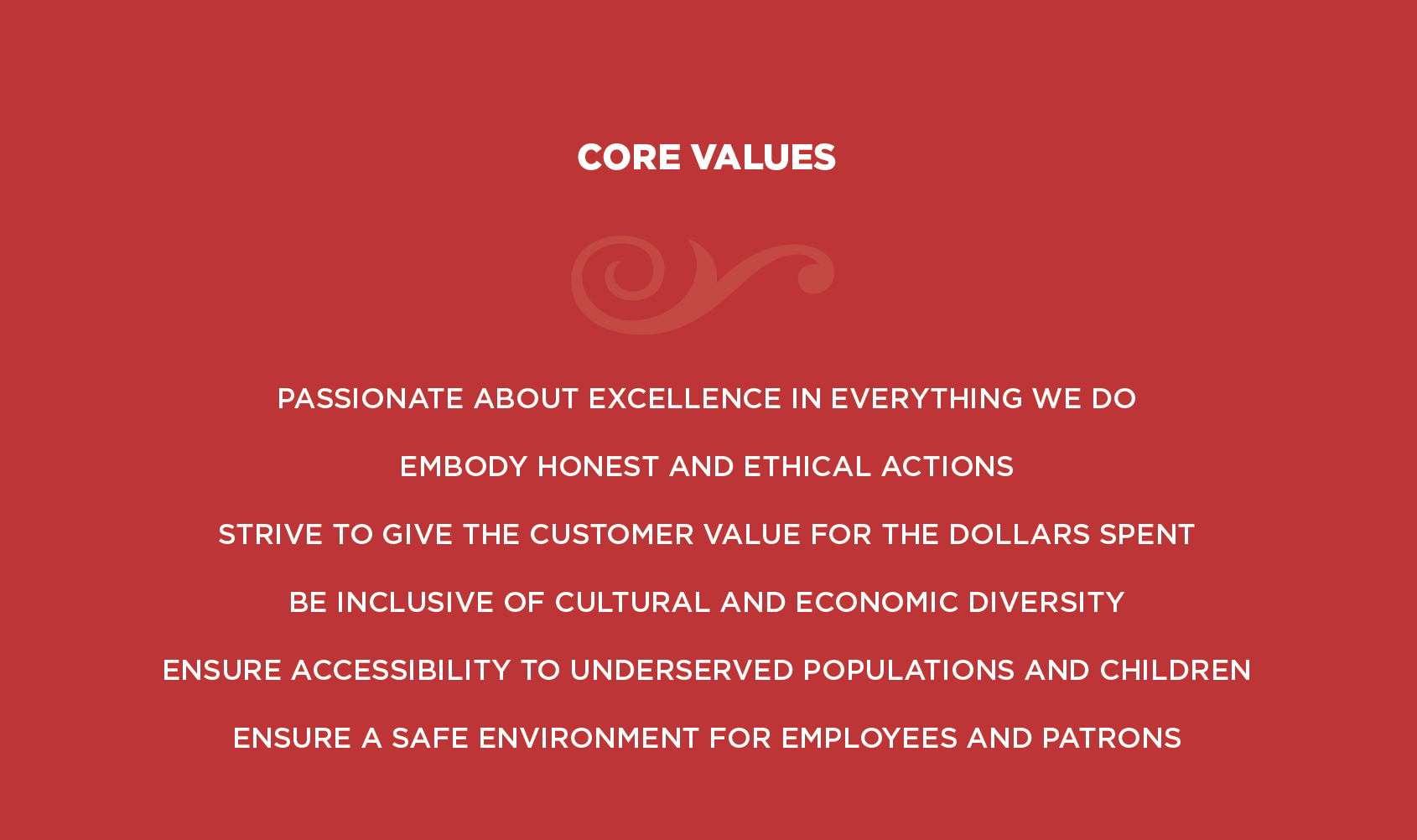 CORE VALUES

PASSIONATE ABOUT EXCELLENCE IN EVERYTHING WE DO

EMBODY HONEST AND ETHICAL ACTIONS

STRIVE TO GIVE THE CUSTOMER VALUE FOR THE DOLLARS SPENT

BE INCLUSIVE OF CULTURAL AND ECONOMIC DIVERSITY

ENSURE ACCESSIBILITY TO UNDERSERVED POPULATIONS AND CHILDREN

ENSURE A SAFE ENVIRONMENT FOR EMPLOYEES AND PATRONS